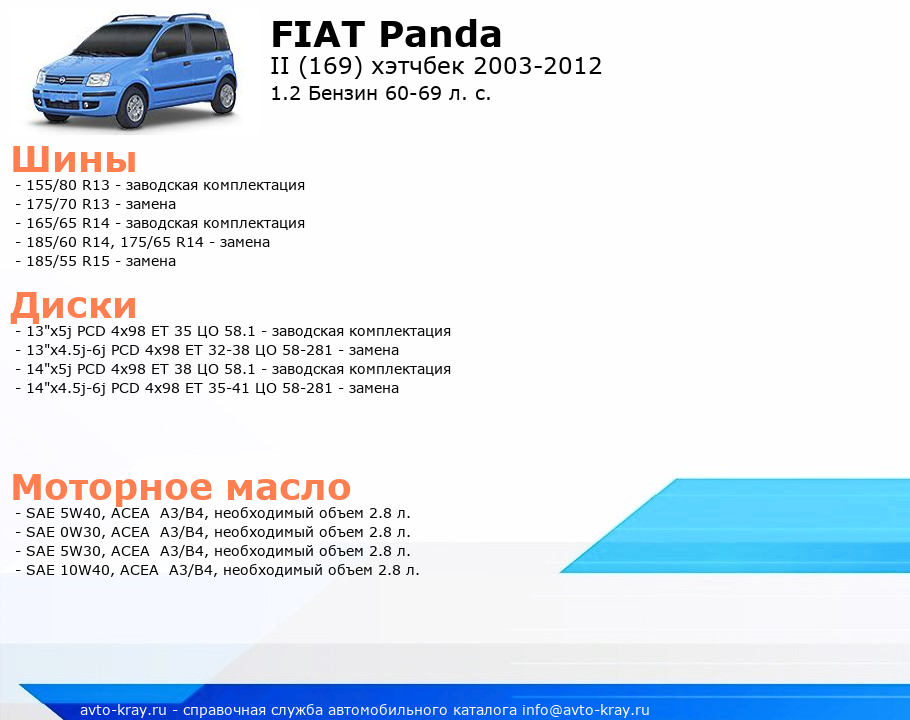 FIAT Panda
II (169) хэтчбек 2003-2012
1.2 Бензин 60-69 л. с.

Шины
- 155/80 R13 - заводская комплектация
- 175/70 R13 - замена
- 165/65 R14 - заводская комплектация
- 185/60 R14, 175/65 R14 - замена
- 185/55 R15 - замена

Диски
- 13"x5j PCD 4x98 ET 35 ЦО 58.1 - заводская комплектация
- 13"x4.5j-6j PCD 4x98 ET 32-38 ЦО 58-281 - замена
- 14"x5j PCD 4x98 ET 38 ЦО 58.1 - заводская комплектация
- 14"x4.5j-6j PCD 4x98 ET 35-41 ЦО 58-281 - замена

Моторное масло
- SAE 5W40, ACEA A3/B4, необходимый объем 2.8 л.
- SAE 0W30, ACEA A3/B4, необходимый объем 2.8 л.
- SAE 5W30, ACEA A3/B4, необходимый объем 2.8 л.
- SAE 10W40, ACEA A3/B4, необходимый объем 2.8 л.

avto-kray.ru - справочная служба автомобильного каталога info@avto-kray.ru